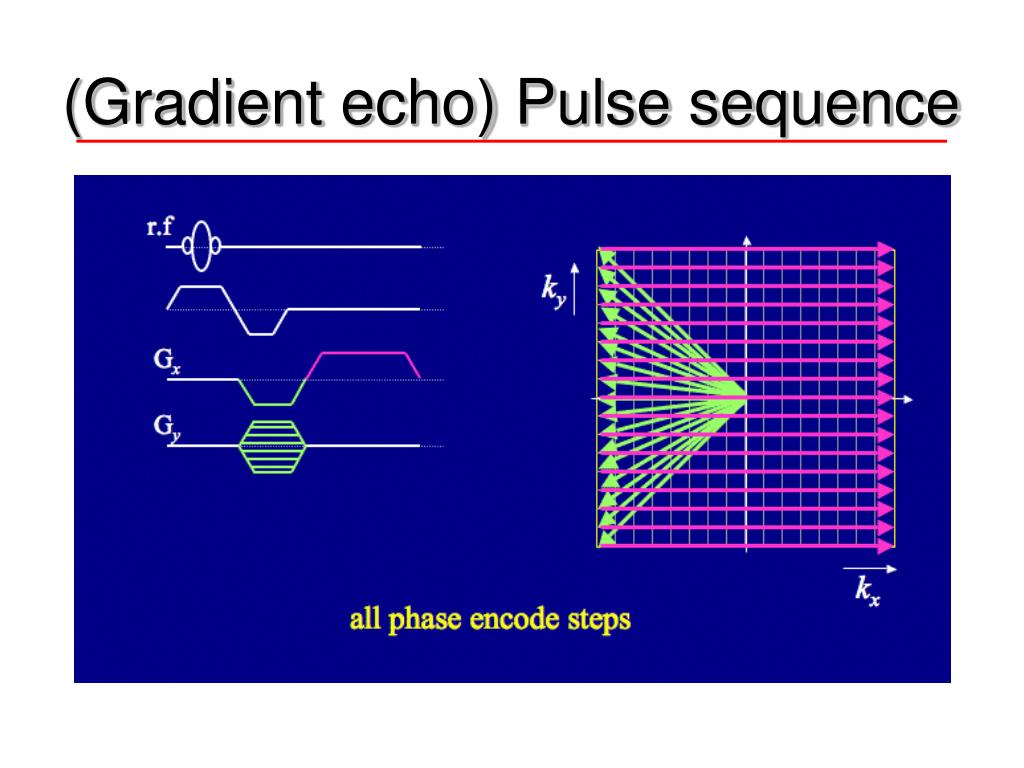 (Gradient echo) Pulse sequence

r.f

$G_x$

$G_y$

$k_y$

$k_x$

all phase encode steps